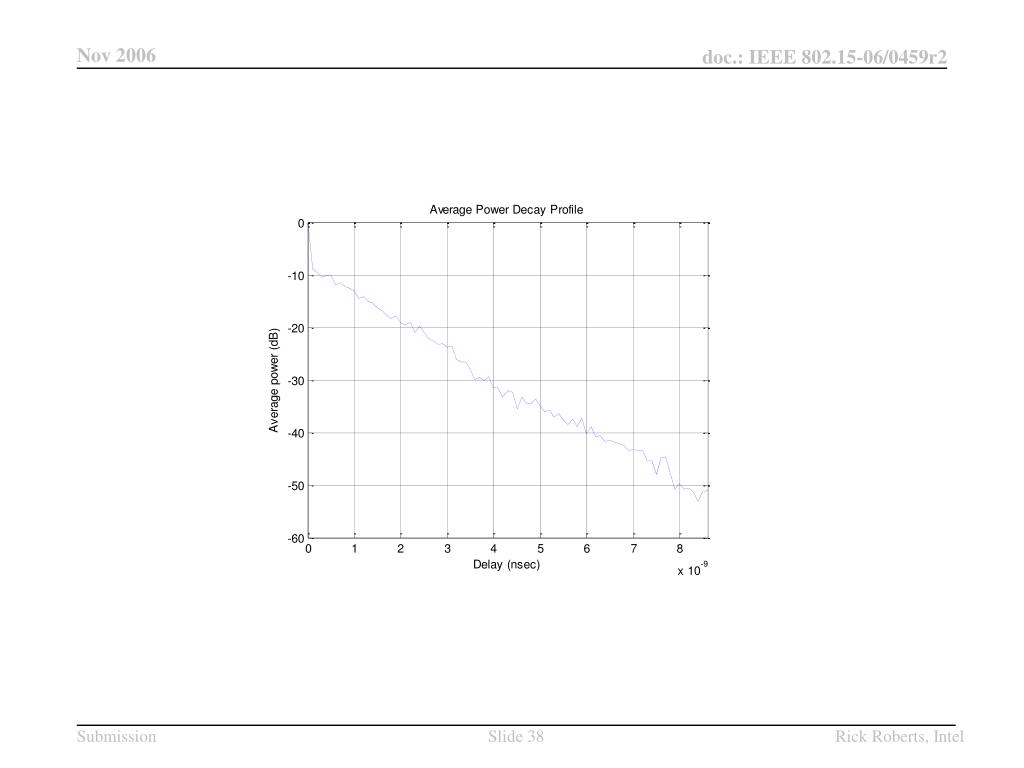 Nov 2006

doc.: IEEE 802.15-06/0459r2

Average Power Decay Profile

Average power (dB)

0
-10
-20
-30
-40
-50
-60

0 1 2 3 4 5 6 7 8

Delay (nsec)

x $10^{-9}$

Submission

Slide 38

Rick Roberts, Intel